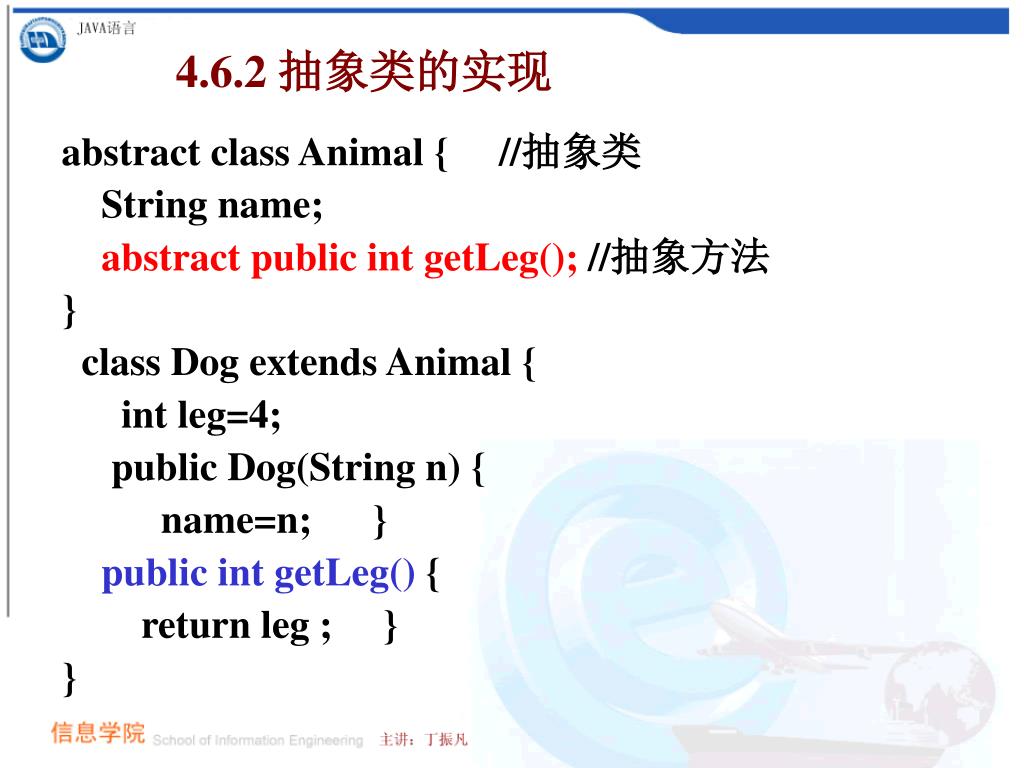 JAVA语言

4.6.2 抽象类的实现

abstract class Animal { //抽象类
String name;
abstract public int getLeg(); //抽象方法
}
class Dog extends Animal {
int leg=4;
public Dog(String n) {
name=n; }
public int getLeg() {
return leg ; }
}

信息学院 School of Information Engineering 主讲：丁振凡